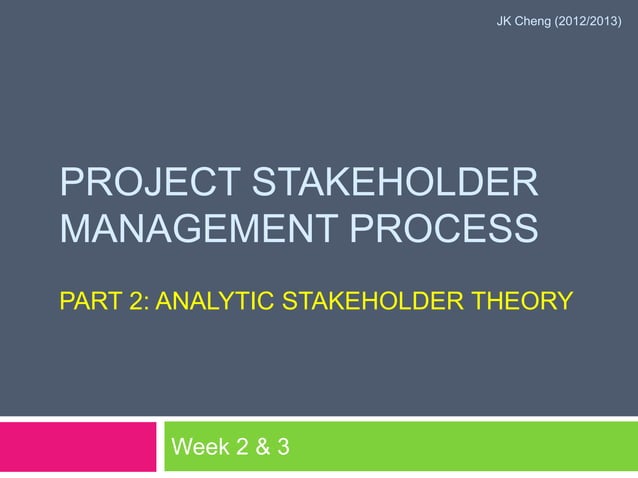 JK Cheng (2012/2013)

PROJECT STAKEHOLDER MANAGEMENT PROCESS

PART 2: ANALYTIC STAKEHOLDER THEORY

Week 2 & 3